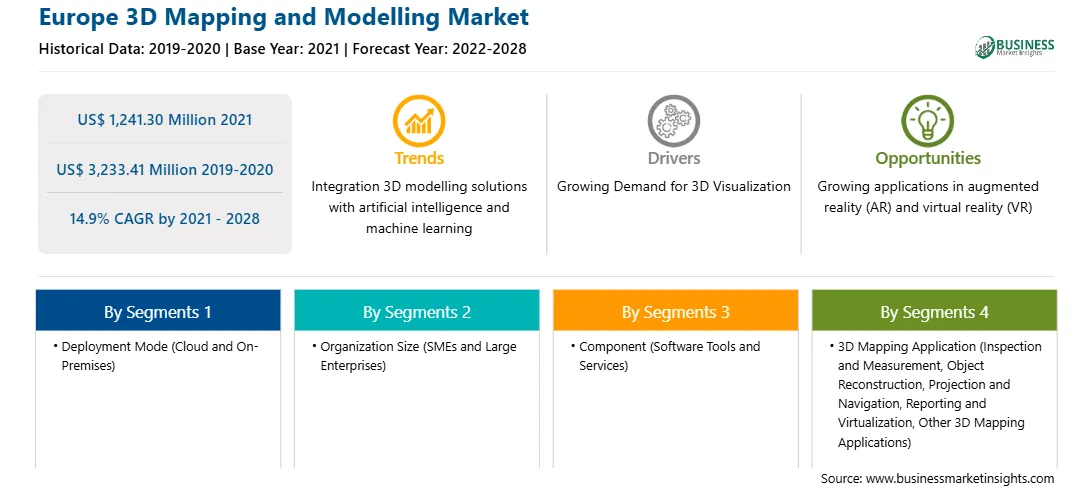 Europe 3D Mapping and Modelling Market

Historical Data: 2019-2020 | Base Year: 2021 | Forecast Year: 2022-2028

BUSINESS Market Insights

US$ 1,241.30 Million 2021

US$ 3,233.41 Million 2019-2020

14.9% CAGR by 2021 - 2028

Trends

Integration 3D modelling solutions with artificial intelligence and machine learning

Drivers

Growing Demand for 3D Visualization

Opportunities

Growing applications in augmented reality (AR) and virtual reality (VR)

By Segments 1

• Deployment Mode (Cloud and On-Premises)

By Segments 2

• Organization Size (SMEs and Large Enterprises)

By Segments 3

• Component (Software Tools and Services)

By Segments 4

• 3D Mapping Application (Inspection and Measurement, Object Reconstruction, Projection and Navigation, Reporting and Virtualization, Other 3D Mapping Applications)

Source: www.businessmarketinsights.com